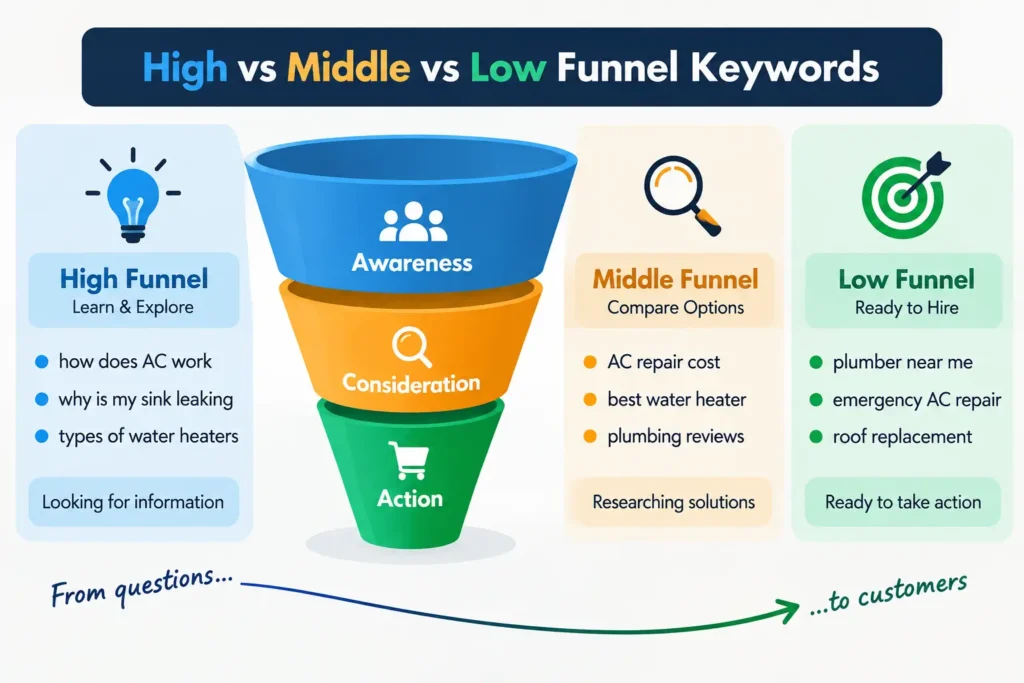 High vs Middle vs Low Funnel Keywords

High Funnel
Learn & Explore

- how does AC work
- why is my sink leaking
- types of water heaters

Looking for information

Awareness

Consideration

Action

Middle Funnel
Compare Options

- AC repair cost
- best water heater
- plumbing reviews

Researching solutions

Low Funnel
Ready to Hire

- plumber near me
- emergency AC repair
- roof replacement

Ready to take action

From questions...

...to customers